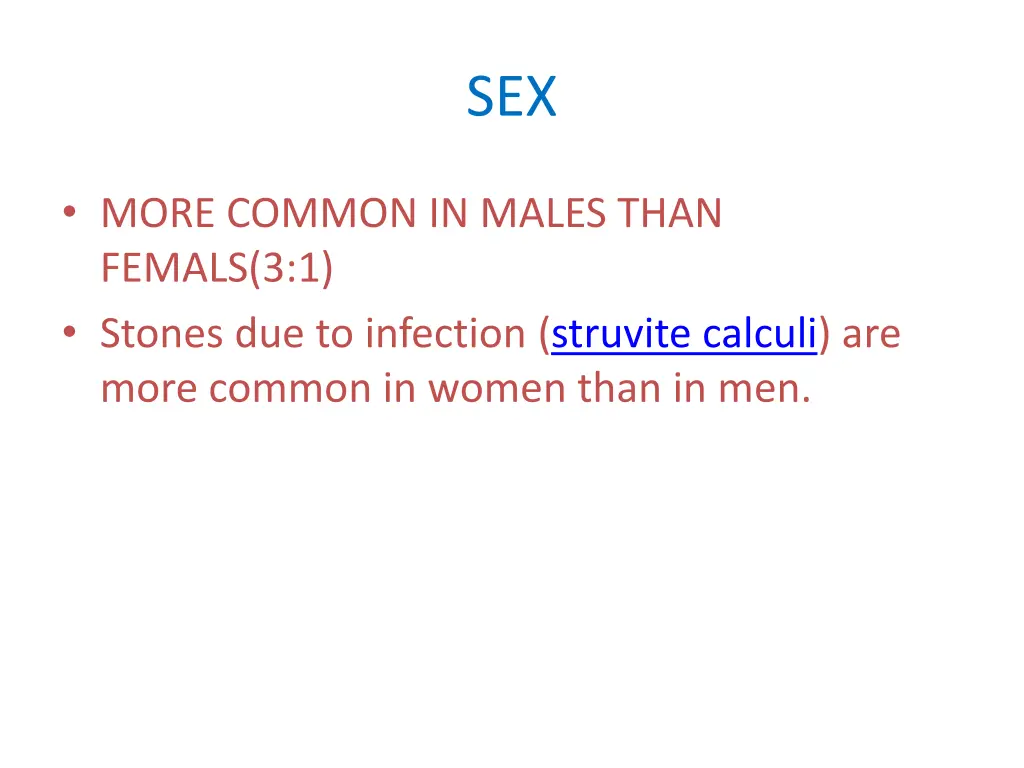 SEX

• MORE COMMON IN MALES THAN FEMALS(3:1)
• Stones due to infection (struvite calculi) are more common in women than in men.